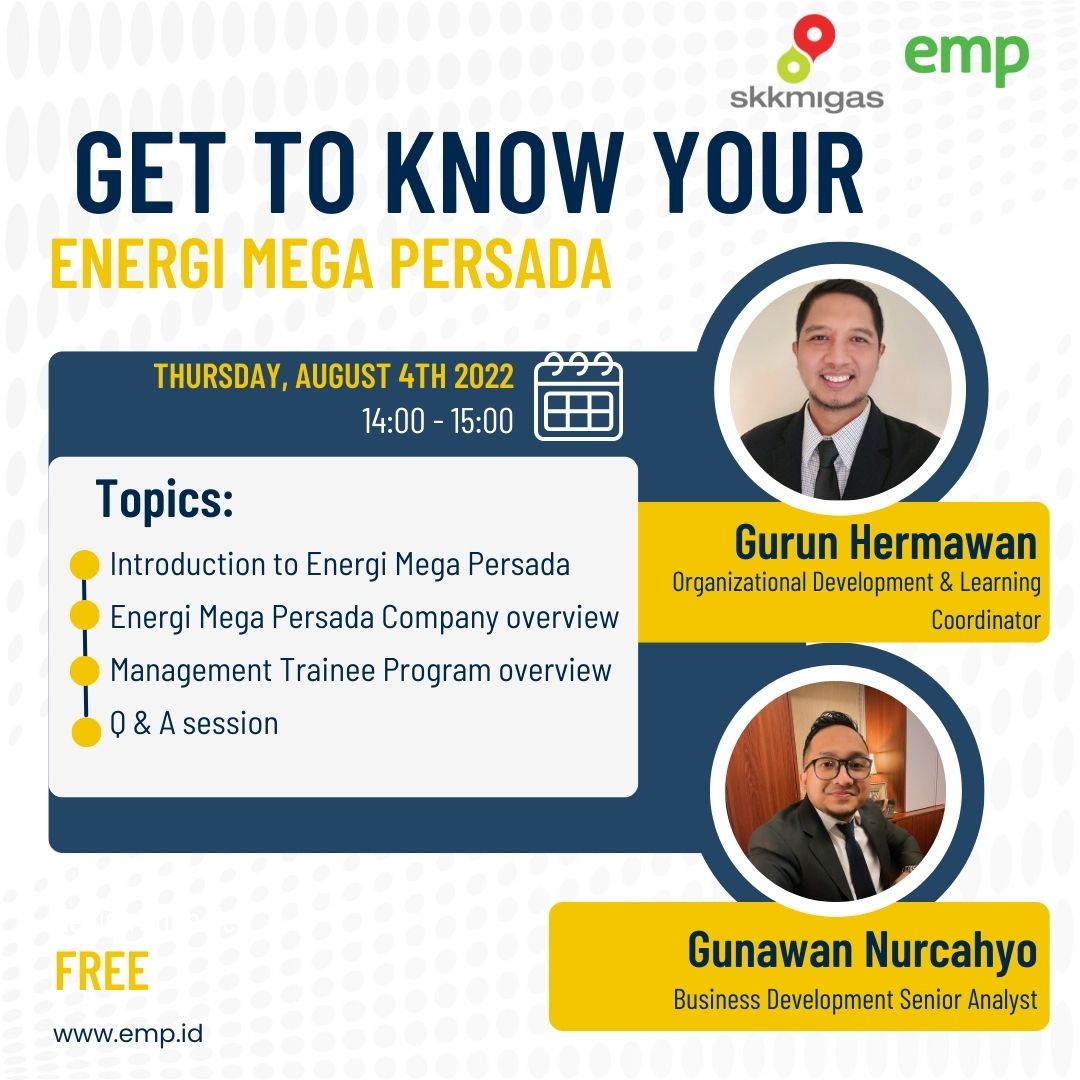 skkmigas

emp

GET TO KNOW YOUR

ENERGI MEGA PERSADA

THURSDAY, AUGUST 4TH 2022
14:00 - 15:00

Topics:

Introduction to Energi Mega Persada

Energi Mega Persada Company overview

Management Trainee Program overview

Q & A session

Gurun Hermawan
Organizational Development & Learning Coordinator

Gunawan Nurcahyo
Business Development Senior Analyst

FREE

www.emp.id